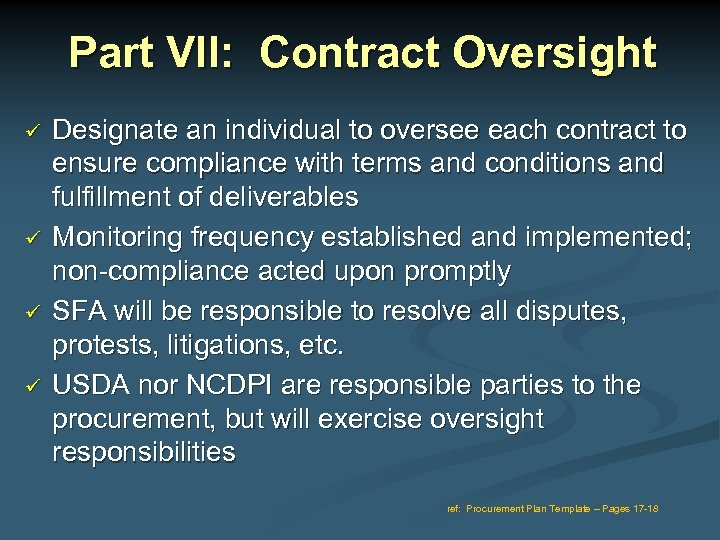 Part VII: Contract Oversight

✓ Designate an individual to oversee each contract to ensure compliance with terms and conditions and fulfillment of deliverables

✓ Monitoring frequency established and implemented; non-compliance acted upon promptly

✓ SFA will be responsible to resolve all disputes, protests, litigations, etc.

✓ USDA nor NCDPI are responsible parties to the procurement, but will exercise oversight responsibilities

ref: Procurement Plan Template – Pages 17-18